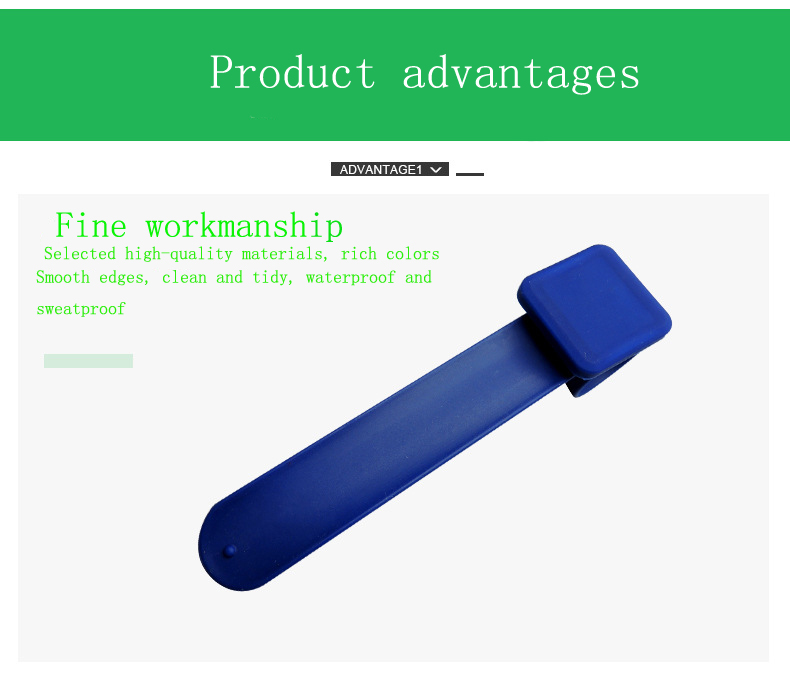 Product advantages

ADVANTAGE1

Fine workmanship

Selected high-quality materials, rich colors
Smooth edges, clean and tidy, waterproof and sweatproof